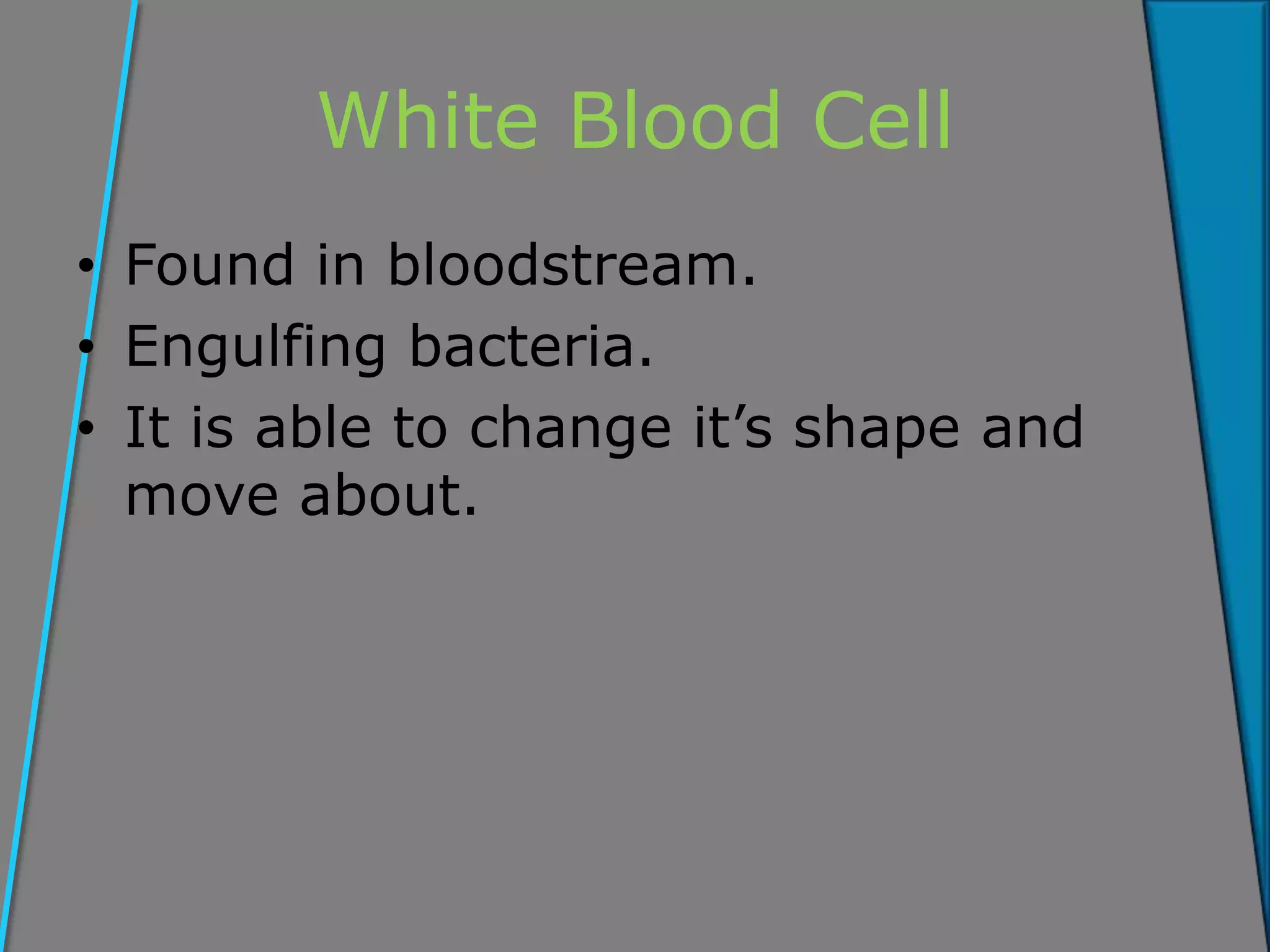 White Blood Cell

• Found in bloodstream.
• Engulfing bacteria.
• It is able to change it’s shape and move about.